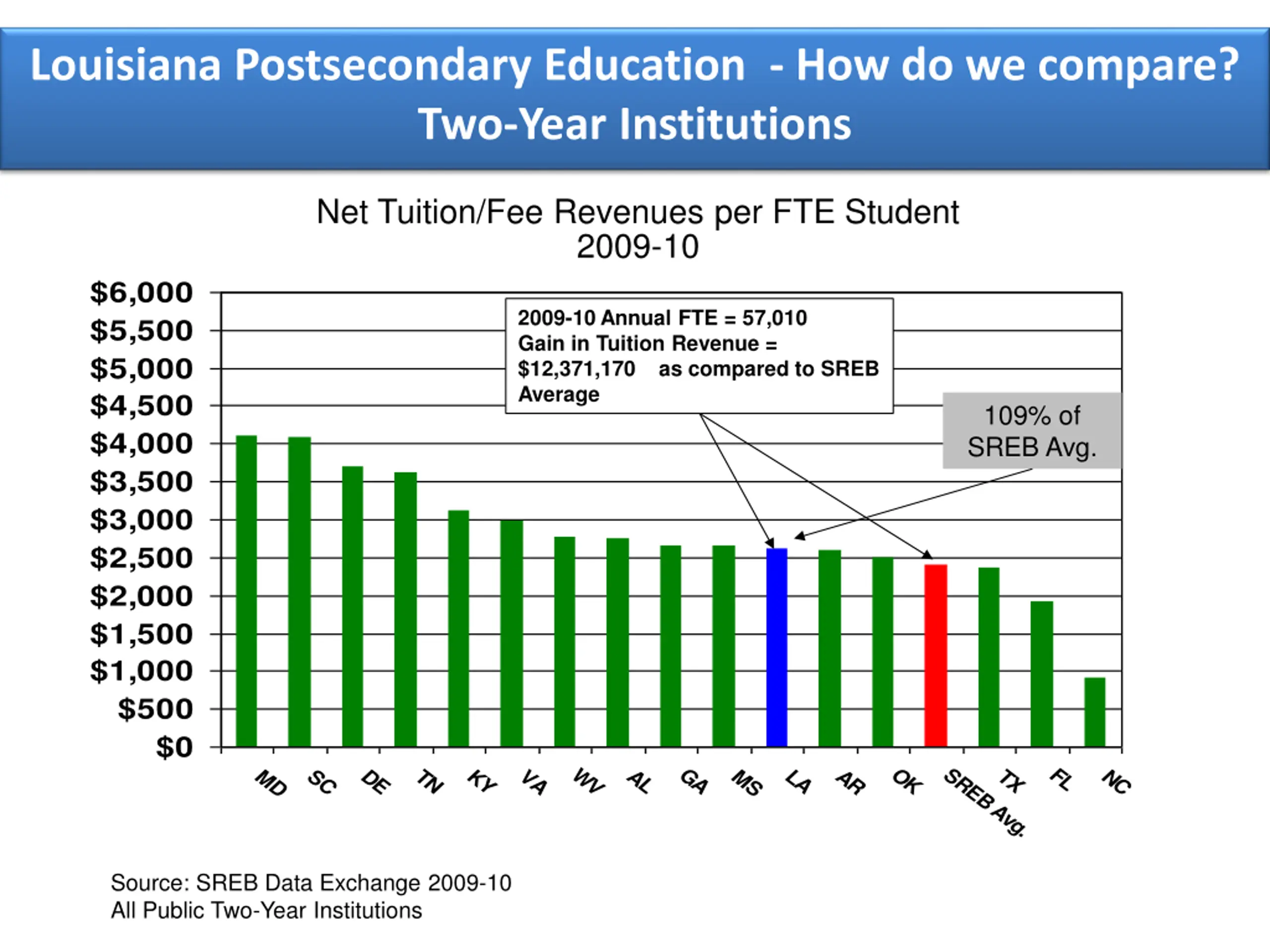 Louisiana Postsecondary Education - How do we compare?
Two-Year Institutions

Net Tuition/Fee Revenues per FTE Student
2009-10

$6,000
$5,500
$5,000
$4,500
$4,000
$3,500
$3,000
$2,500
$2,000
$1,500
$1,000
$500
$0

2009-10 Annual FTE = 57,010
Gain in Tuition Revenue = $12,371,170 as compared to SREB Average

109% of SREB Avg.

MD SC DE TN KY VA WV AL GA MS LA AR OK SREB Avg. TX FL NC

Source: SREB Data Exchange 2009-10
All Public Two-Year Institutions